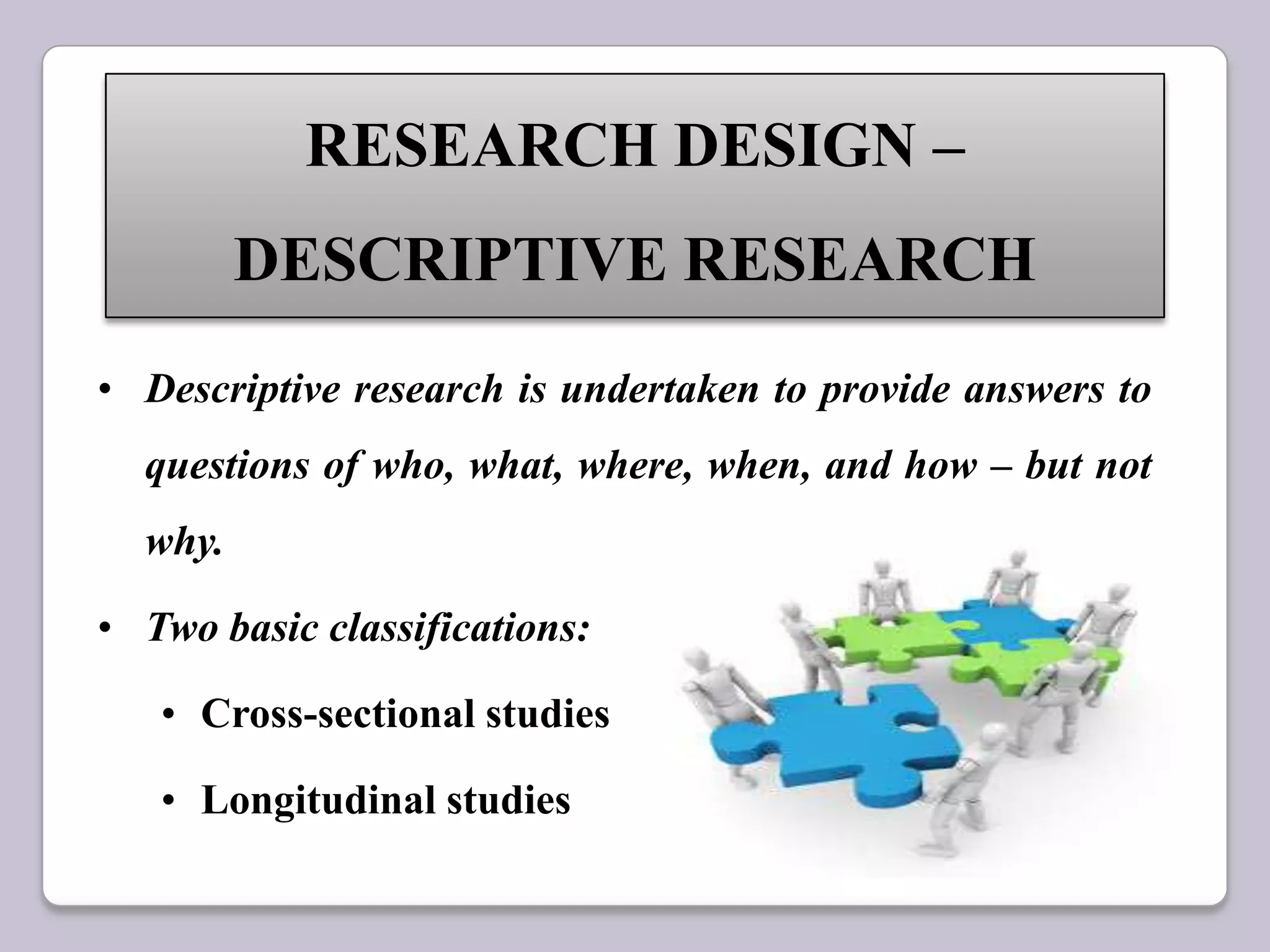 RESEARCH DESIGN – DESCRIPTIVE RESEARCH

• Descriptive research is undertaken to provide answers to questions of who, what, where, when, and how – but not why.

• Two basic classifications:

• Cross-sectional studies

• Longitudinal studies